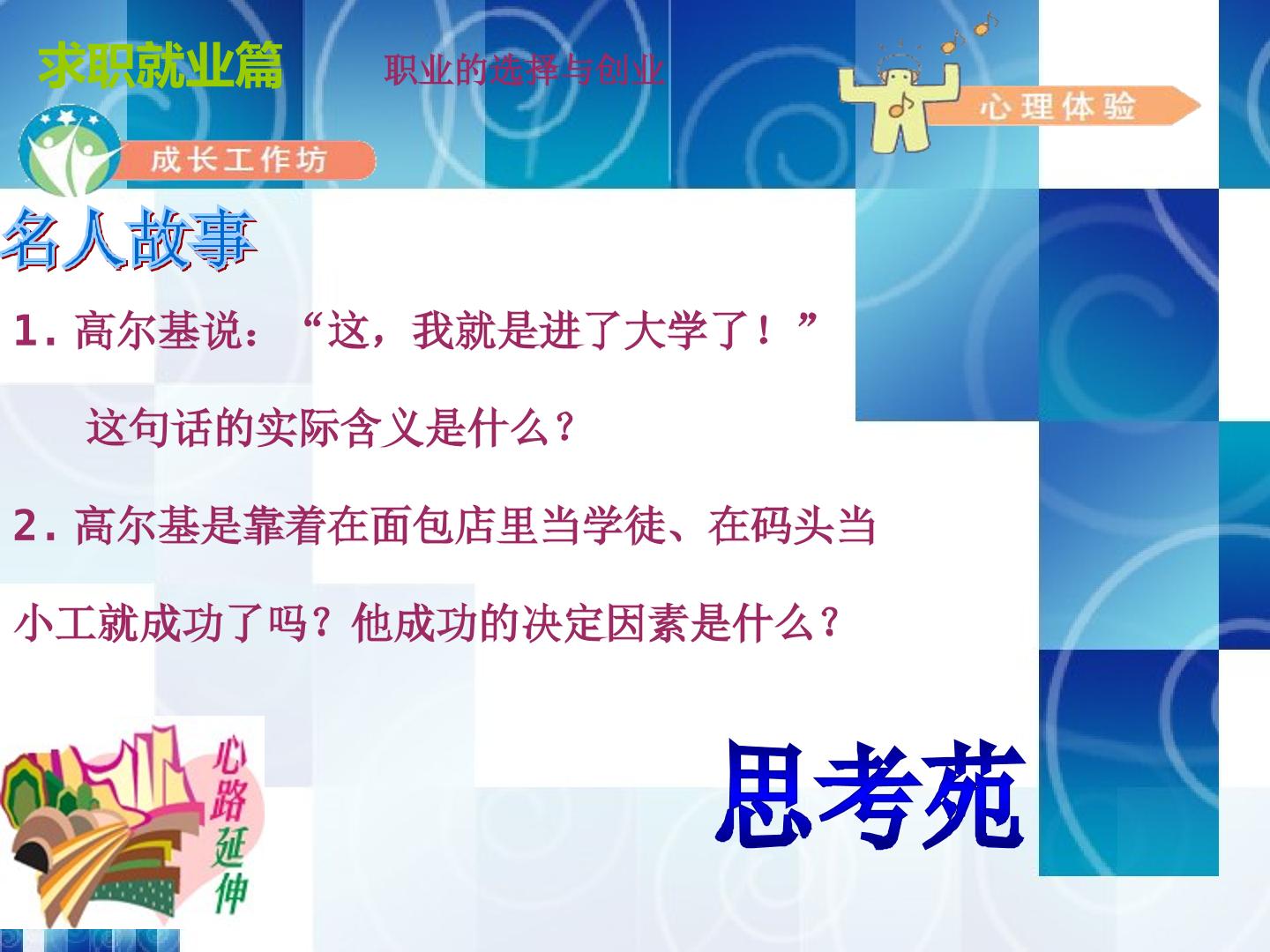 求职就业篇

职业的选择与创业

心理体验

成长工作坊

名人故事

1. 高尔基说：“这，我就是进了大学了！”

这句话的实际含义是什么？

2. 高尔基是靠着在面包店里当学徒、在码头当小工就成功了吗？他成功的决定因素是什么？

心路延伸

思考苑